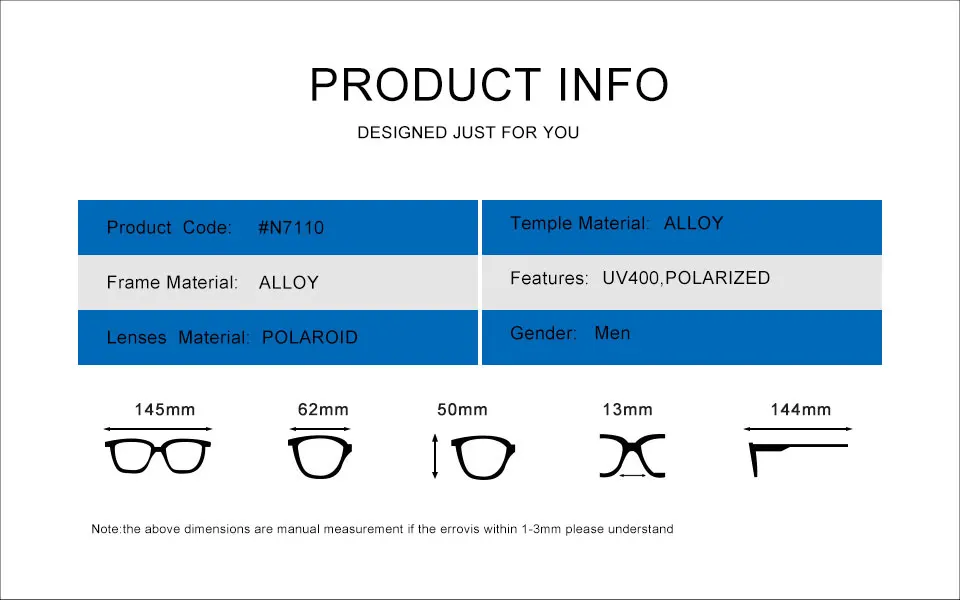 PRODUCT INFO

DESIGNED JUST FOR YOU

| Product Code: #N7110 | Temple Material: ALLOY |
|---|---|
| Frame Material: ALLOY | Features: UV400,POLARIZED |
| Lenses Material: POLAROID | Gender: Men |

145mm

62mm

50mm

13mm

144mm

Note:the above dimensions are manual measurement if the errovis within 1-3mm please understand